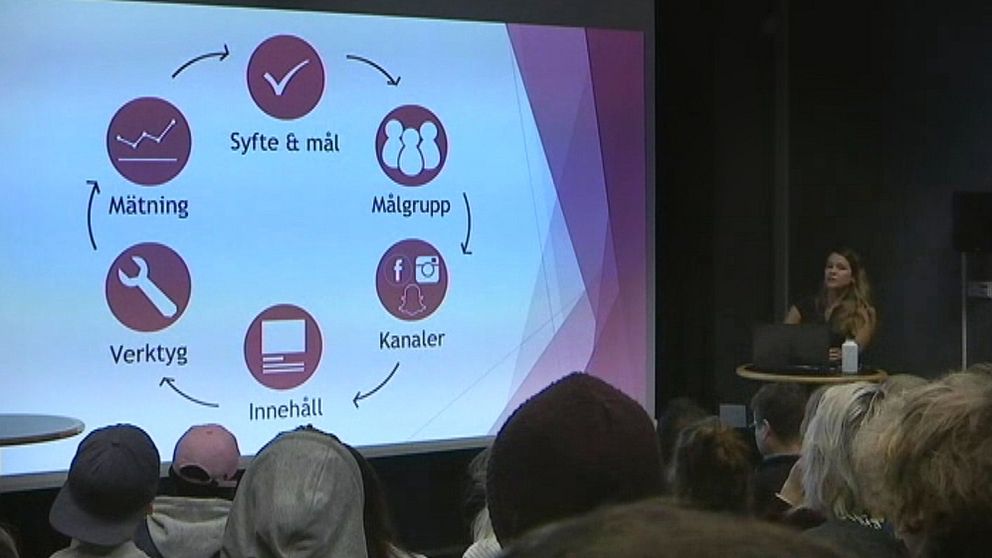 Syfte & mål

Målgrupp

Kanaler

Innehåll

Verktyg

Mätning